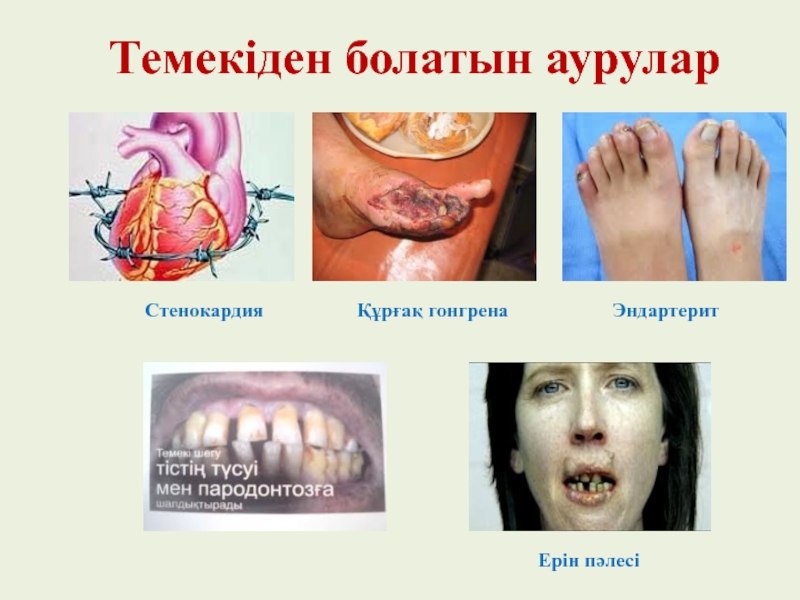 Темекіден болатын аурулар

Стенокардия

Құрғақ гонгрена

Эндартерит

Темекі шегу
тістің түсуі
мен пародонтозға
шалдықтырады

Ерін пәлесі